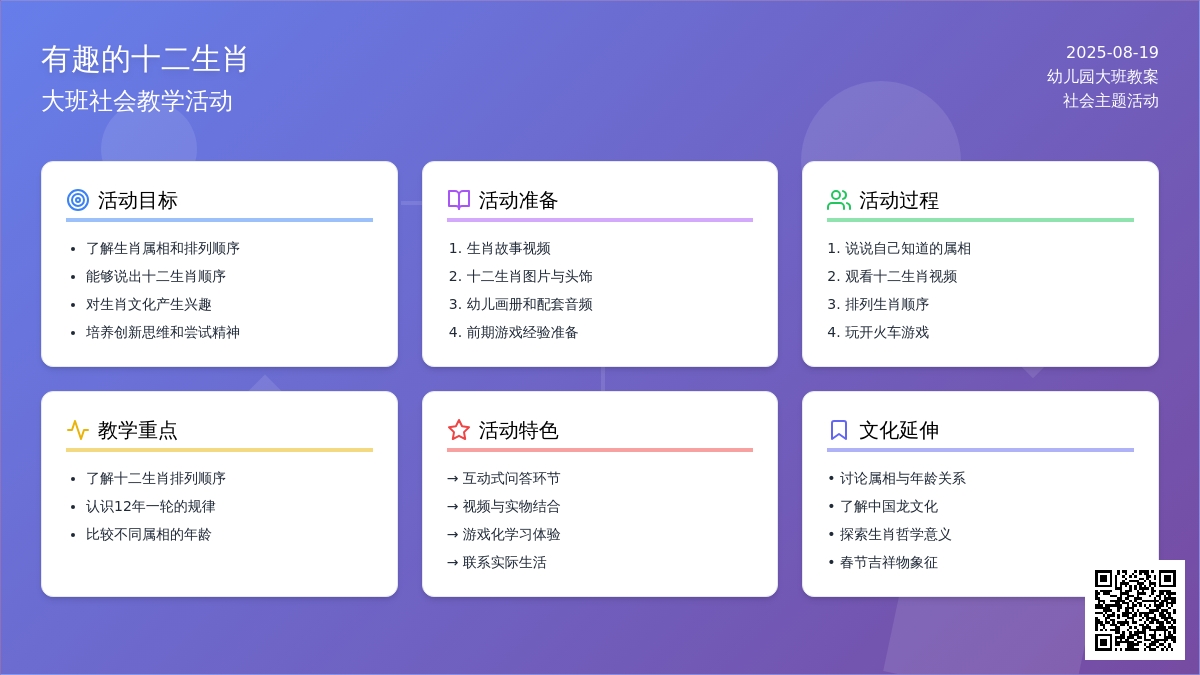 有趣的十二生肖
大班社会教学活动

2025-08-19
幼儿园大班教案
社会主题活动

活动目标
• 了解生肖属相和排列顺序
• 能够说出十二生肖顺序
• 对生肖文化产生兴趣
• 培养创新思维和尝试精神

活动准备
1. 生肖故事视频
2. 十二生肖图片与头饰
3. 幼儿画册和配套音频
4. 前期游戏经验准备

活动过程
1. 说说自己知道的属相
2. 观看十二生肖视频
3. 排列生肖顺序
4. 玩开火车游戏

教学重点
• 了解十二生肖排列顺序
• 认识12年一轮的规律
• 比较不同属相的年龄

活动特色
→ 互动式问答环节
→ 视频与实物结合
→ 游戏化学习体验
→ 联系实际生活

文化延伸
• 讨论属相与年龄关系
• 了解中国龙文化
• 探索生肖哲学意义
• 春节吉祥物象征